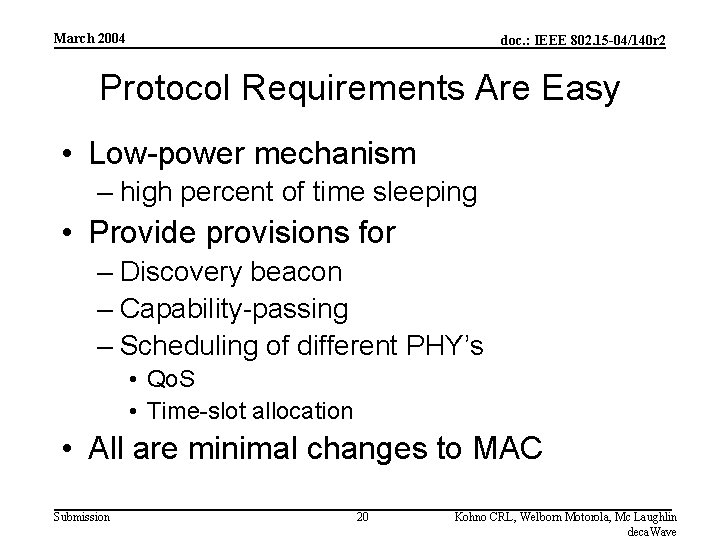 March 2004

doc.: IEEE 802.15-04/140r2

Protocol Requirements Are Easy

• Low-power mechanism
– high percent of time sleeping
• Provide provisions for
– Discovery beacon
– Capability-passing
– Scheduling of different PHY's
• QoS
• Time-slot allocation
• All are minimal changes to MAC

Submission

20

Kohno CRL, Welborn Motorola, Mc Laughlin decaWave